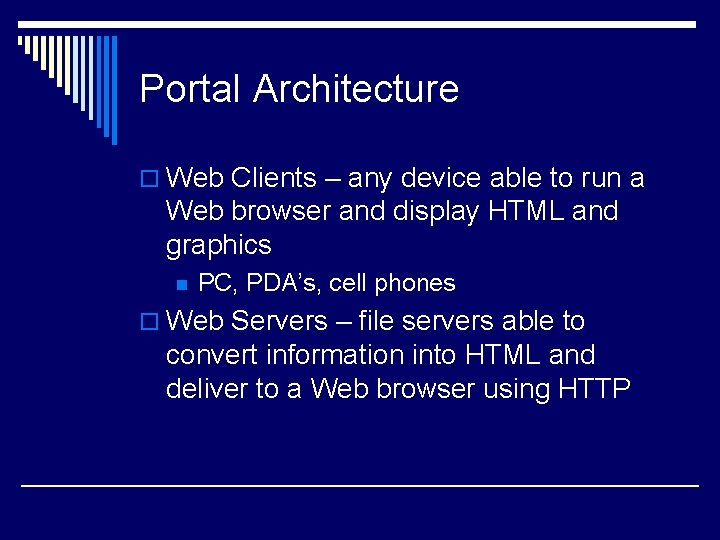 Portal Architecture

Web Clients – any device able to run a Web browser and display HTML and graphics

PC, PDA’s, cell phones

Web Servers – file servers able to convert information into HTML and deliver to a Web browser using HTTP